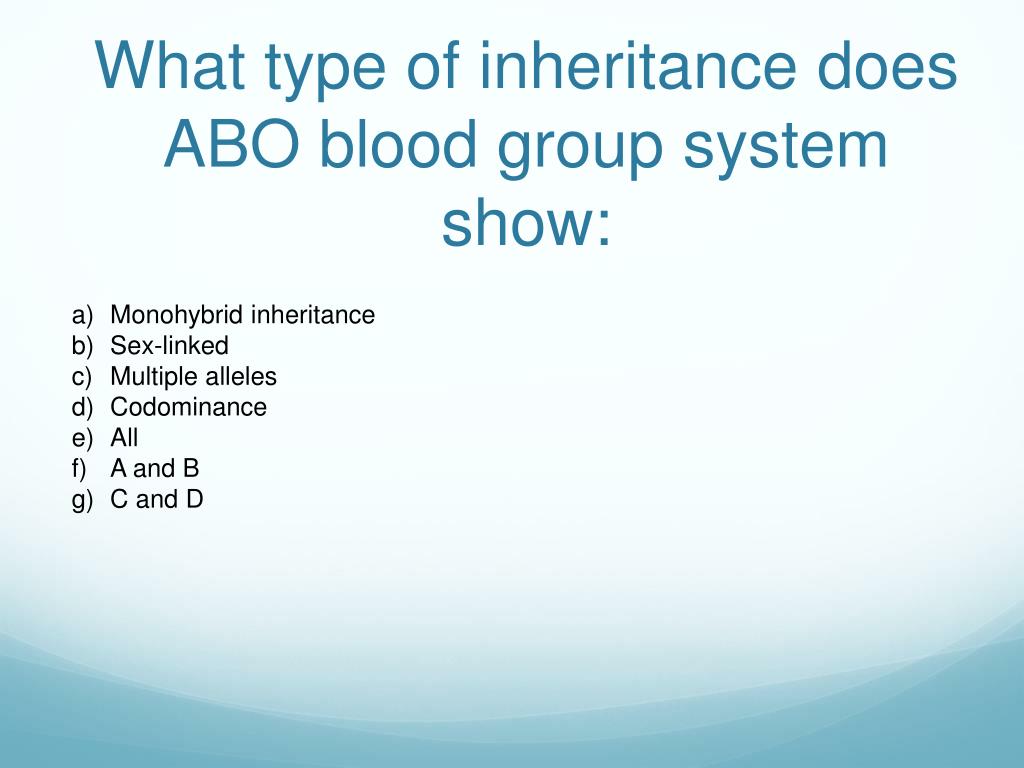 What type of inheritance does ABO blood group system show:

a) Monohybrid inheritance
b) Sex-linked
c) Multiple alleles
d) Codominance
e) All
f) A and B
g) C and D